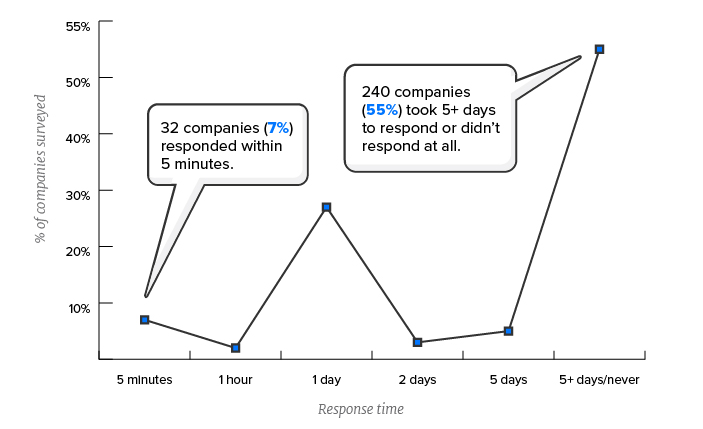 55%
50%
40%
30%
20%
10%

% of companies surveyed

32 companies (7%) responded within 5 minutes.

240 companies (55%) took 5+ days to respond or didn't respond at all.

5 minutes
1 hour
1 day
2 days
5 days
5+ days/never

Response time